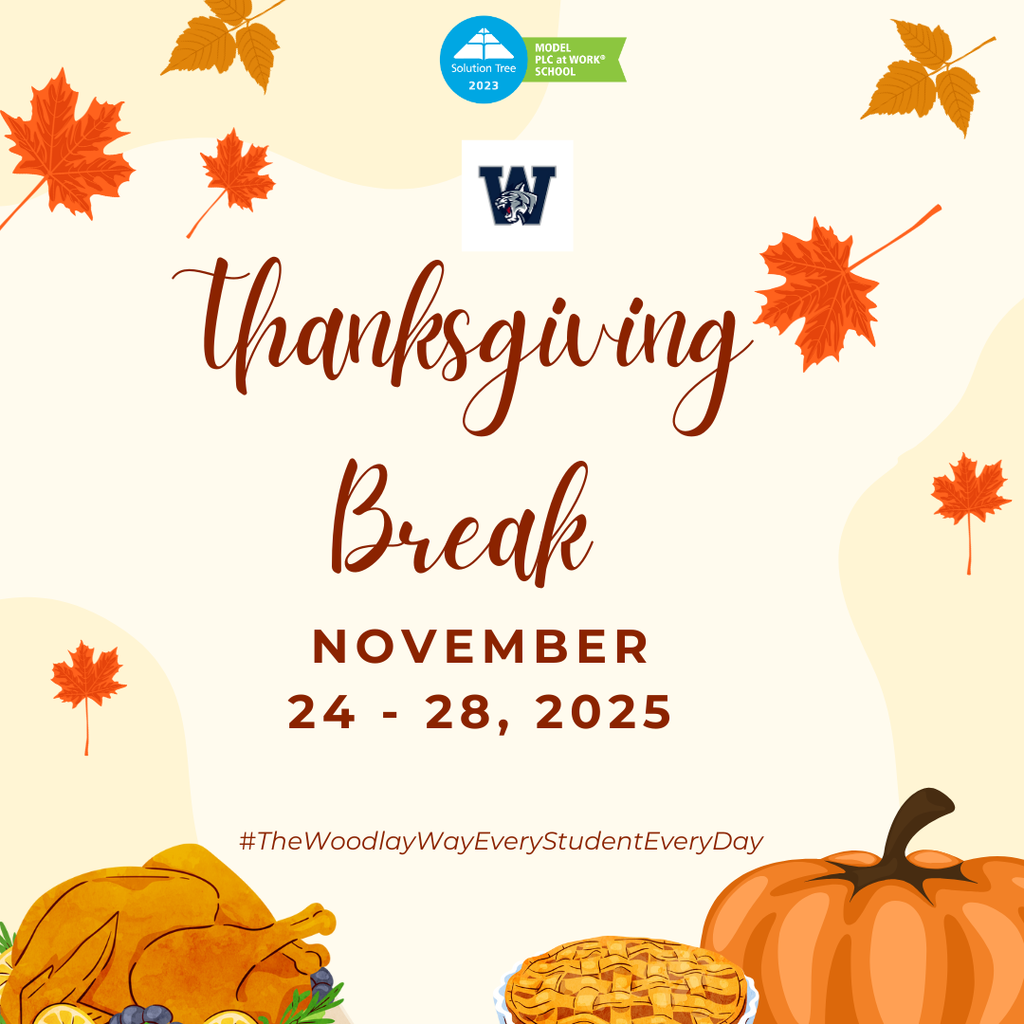 Solution Tree
2023
MODEL
PLC at WORK®
SCHOOL

W

Thanksgiving
Break

NOVEMBER
24 - 28, 2025

#TheWoodlayWayEveryStudentEveryDay